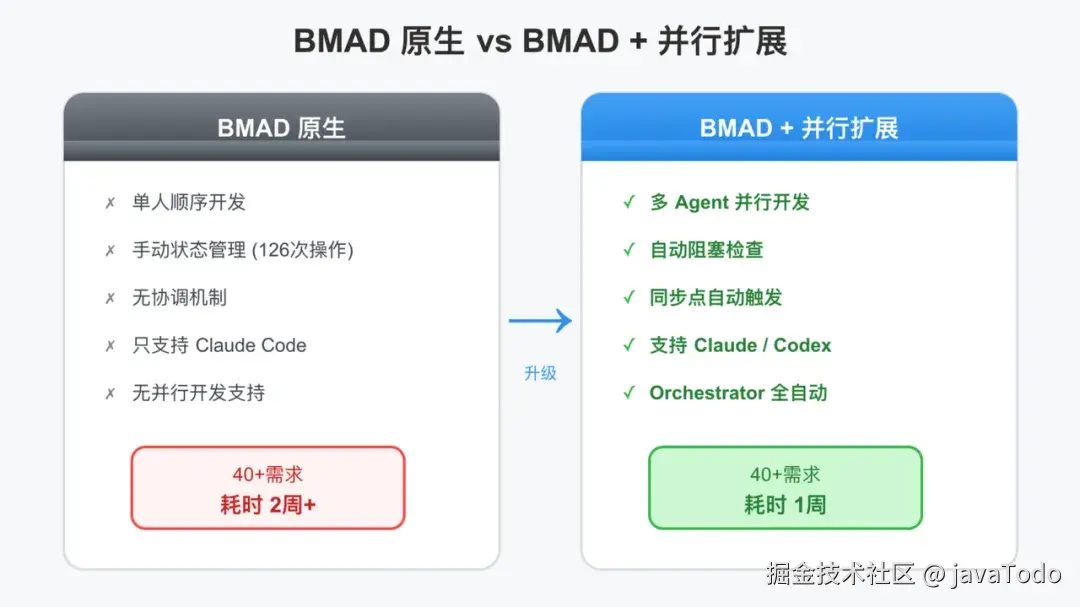 BMAD 原生 vs BMAD + 并行扩展

BMAD 原生

✗ 单人顺序开发

✗ 手动状态管理 (126次操作)

✗ 无协调机制

✗ 只支持 Claude Code

✗ 无并行开发支持

40+需求
耗时 2周+

升级

BMAD + 并行扩展

✓ 多 Agent 并行开发

✓ 自动阻塞检查

✓ 同步点自动触发

✓ 支持 Claude / Codex

✓ Orchestrator 全自动

40+需求
耗时 1周

掘金技术社区 @ javaTodo